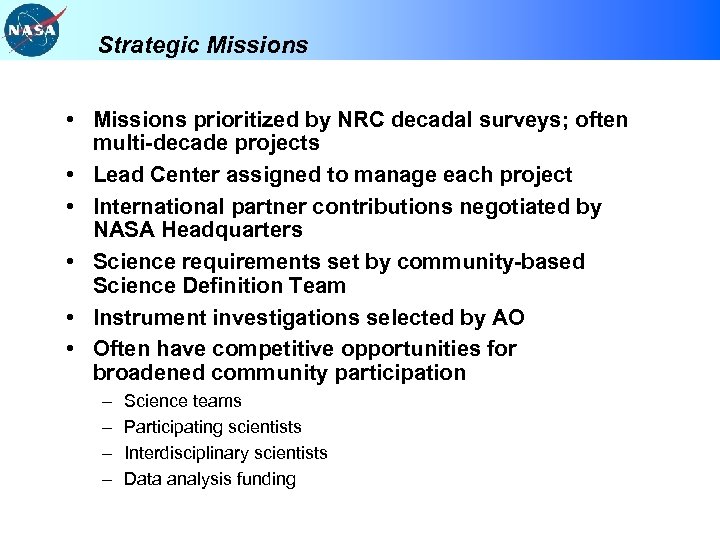 NASA

Strategic Missions

• Missions prioritized by NRC decadal surveys; often multi-decade projects
• Lead Center assigned to manage each project
• International partner contributions negotiated by NASA Headquarters
• Science requirements set by community-based Science Definition Team
• Instrument investigations selected by AO
• Often have competitive opportunities for broadened community participation
– Science teams
– Participating scientists
– Interdisciplinary scientists
– Data analysis funding